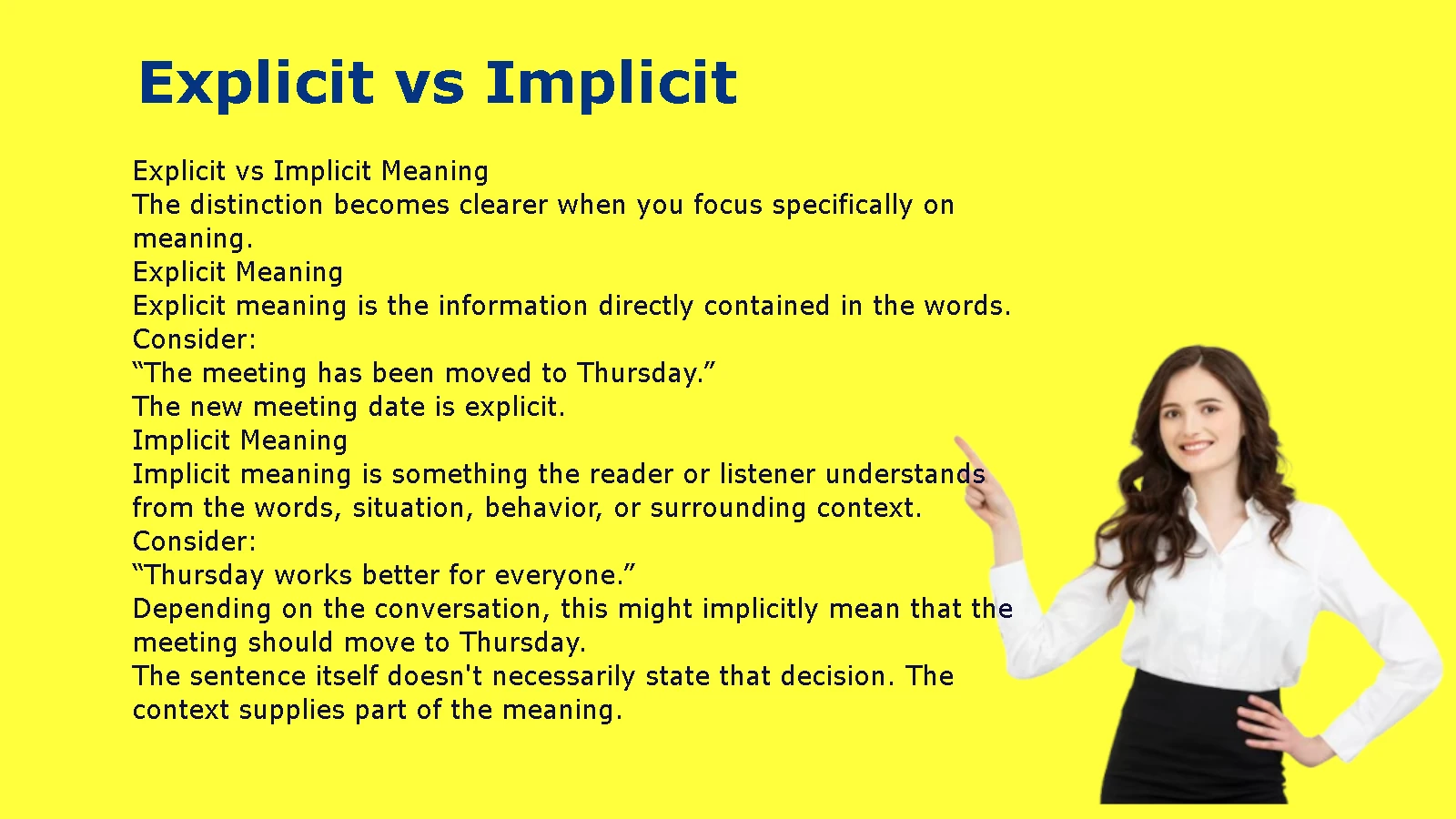 Explicit vs Implicit

Explicit vs Implicit Meaning
The distinction becomes clearer when you focus specifically on meaning.
Explicit Meaning
Explicit meaning is the information directly contained in the words.
Consider:
“The meeting has been moved to Thursday.”
The new meeting date is explicit.
Implicit Meaning
Implicit meaning is something the reader or listener understands from the words, situation, behavior, or surrounding context.
Consider:
“Thursday works better for everyone.”
Depending on the conversation, this might implicitly mean that the meeting should move to Thursday.
The sentence itself doesn't necessarily state that decision. The context supplies part of the meaning.